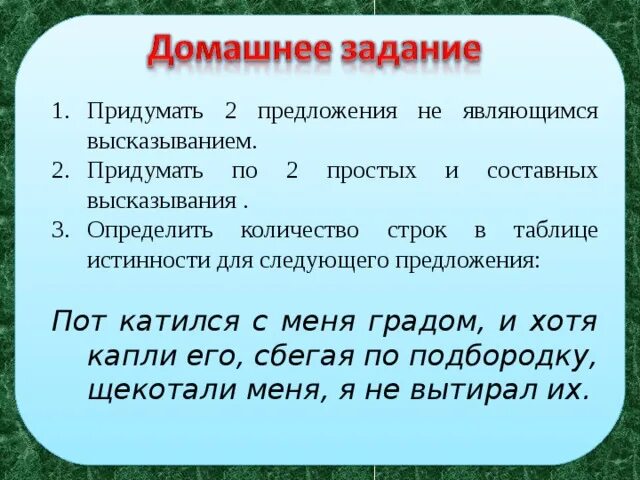 Домашнее задание

1. Придумать 2 предложения не являющимся высказыванием.
2. Придумать по 2 простых и составных высказывания .
3. Определить количество строк в таблице истинности для следующего предложения:

Пот катился с меня градом, и хотя капли его, сбегая по подбородку, щекотали меня, я не вытирал их.